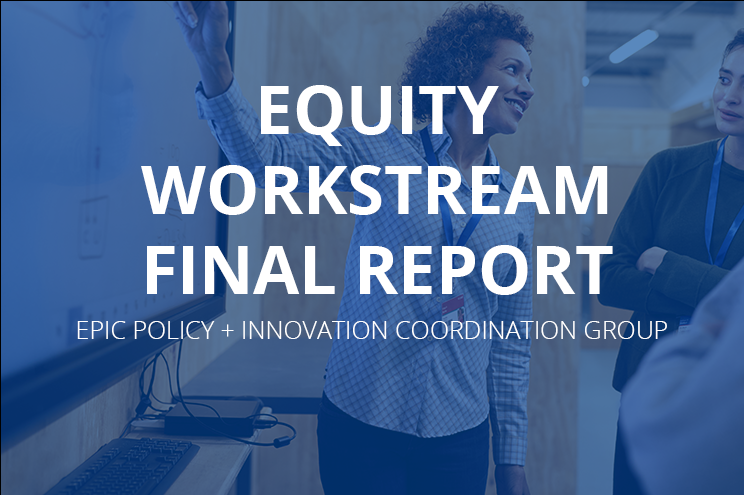 EQUITY WORKSTREAM FINAL REPORT

EPIC POLICY + INNOVATION COORDINATION GROUP